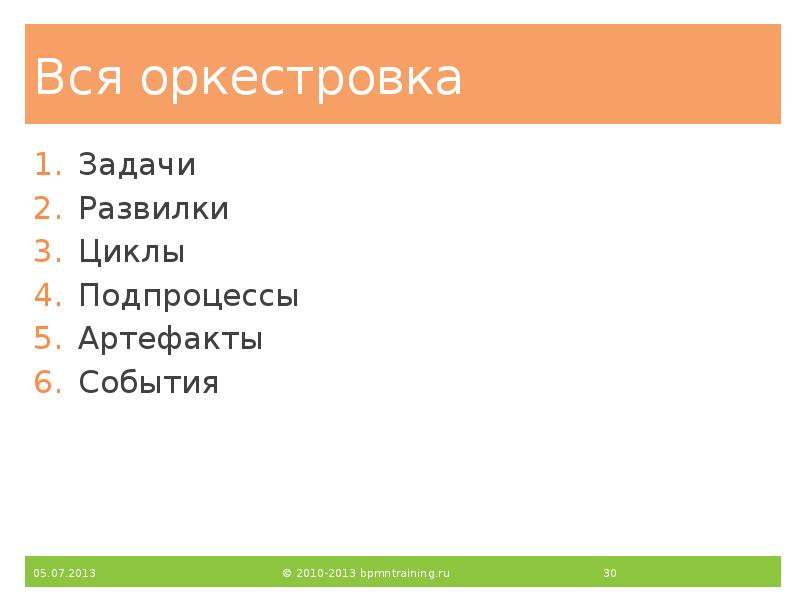 Вся оркестровка

1. Задачи
2. Развилки
3. Циклы
4. Подпроцессы
5. Артефакты
6. События

05.07.2013 © 2010-2013 bpmntraining.ru 30